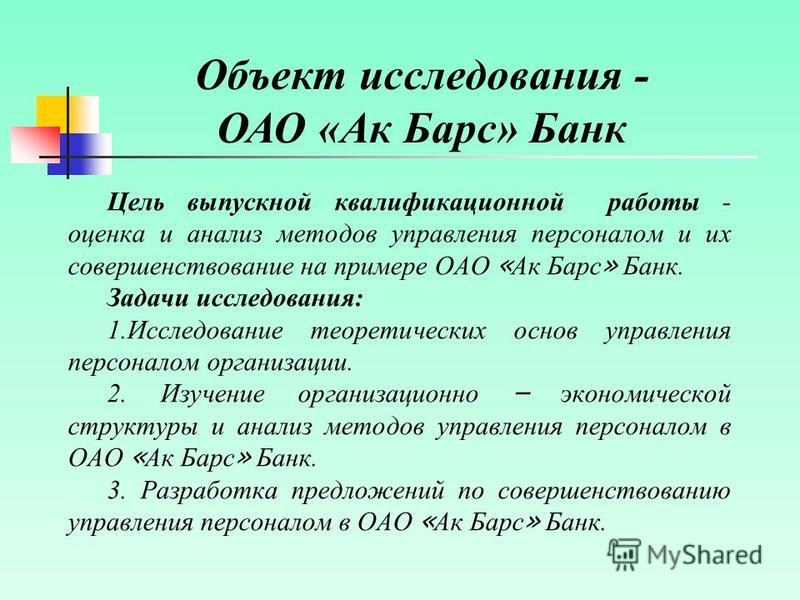 Объект исследования - ОАО «Ак Барс» Банк

Цель выпускной квалификационной работы - оценка и анализ методов управления персоналом и их совершенствование на примере ОАО «Ак Барс» Банк.

Задачи исследования:

1.Исследование теоретических основ управления персоналом организации.

2. Изучение организационно – экономической структуры и анализ методов управления персоналом в ОАО «Ак Барс» Банк.

3. Разработка предложений по совершенствованию управления персоналом в ОАО «Ак Барс» Банк.

MyShared